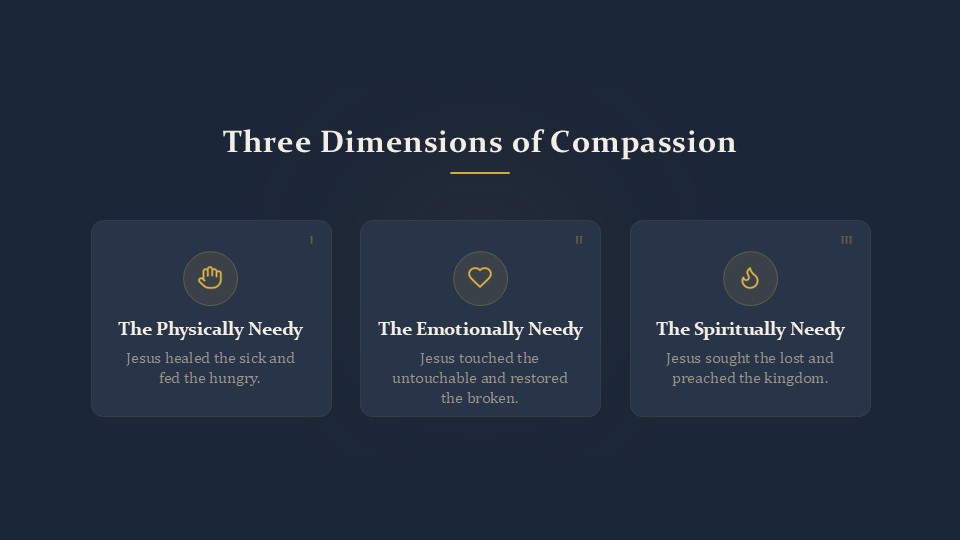 Three Dimensions of Compassion

I

The Physically Needy

Jesus healed the sick and fed the hungry.

II

The Emotionally Needy

Jesus touched the untouchable and restored the broken.

III

The Spiritually Needy

Jesus sought the lost and preached the kingdom.